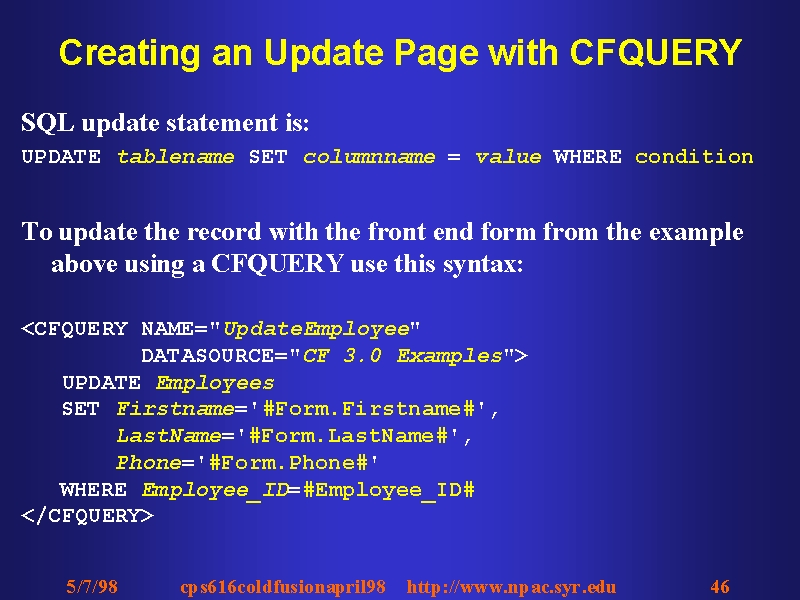 Creating an Update Page with CFQUERY

SQL update statement is:

UPDATE tablename SET columnname = value WHERE condition

To update the record with the front end form from the example above using a CFQUERY use this syntax:

<CFQUERY NAME="UpdateEmployee"
DATASOURCE="CF 3.0 Examples">
UPDATE Employees
SET Firstname='#Form.Firstname#',
LastName='#Form.LastName#',
Phone='#Form.Phone#'
WHERE Employee_ID=#Employee_ID#
</CFQUERY>

5/7/98 cps616coldfusionapril98 http://www.npac.syr.edu 46